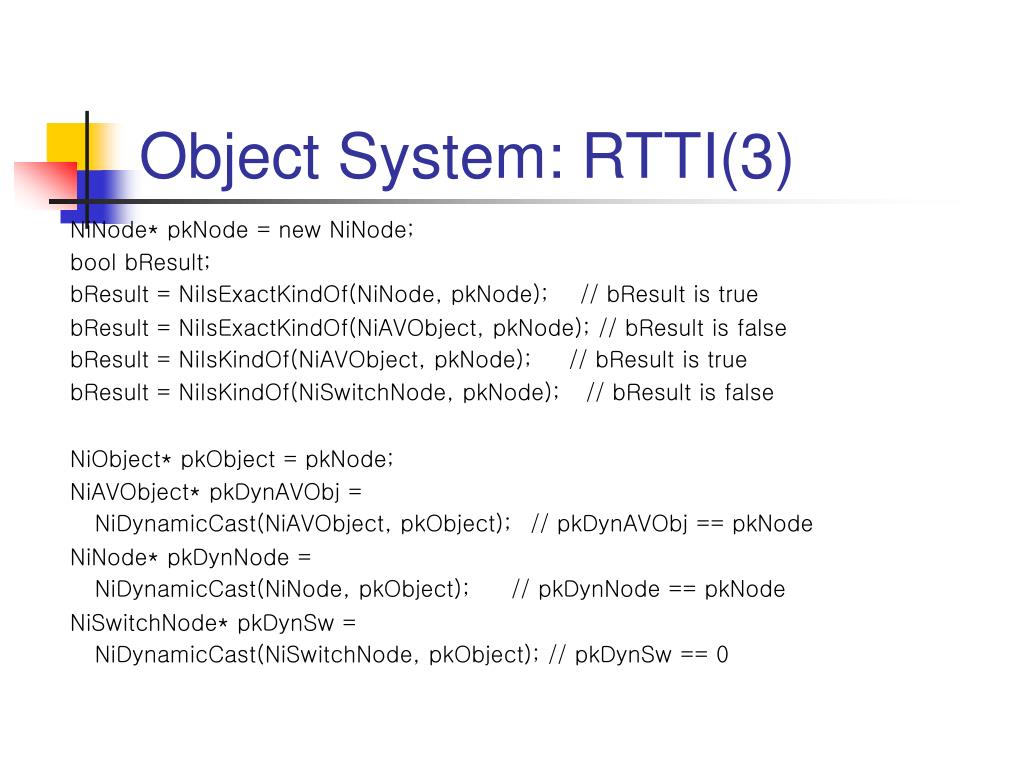 Object System: RTTI(3)

NiNode* pkNode = new NiNode;
bool bResult;
bResult = NiIsExactKindOf(NiNode, pkNode);    // bResult is true
bResult = NiIsExactKindOf(NiAVObject, pkNode); // bResult is false
bResult = NiIsKindOf(NiAVObject, pkNode);    // bResult is true
bResult = NiIsKindOf(NiSwitchNode, pkNode);   // bResult is false

NiObject* pkObject = pkNode;
NiAVObject* pkDynAVObj =
NiDynamicCast(NiAVObject, pkObject);  // pkDynAVObj == pkNode
NiNode* pkDynNode =
NiDynamicCast(NiNode, pkObject);     // pkDynNode == pkNode
NiSwitchNode* pkDynSw =
NiDynamicCast(NiSwitchNode, pkObject); // pkDynSw == 0